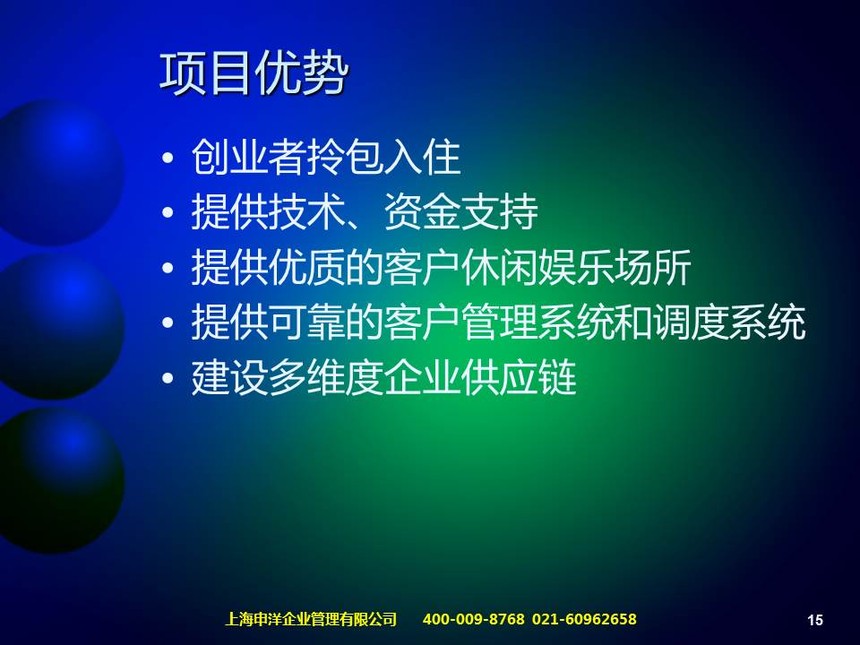 项目优势

• 创业者拎包入住
• 提供技术、资金支持
• 提供优质的客户休闲娱乐场所
• 提供可靠的客户管理系统和调度系统
• 建设多维度企业供应链

上海申洋企业管理有限公司 400-009-8768 021-60962658

15